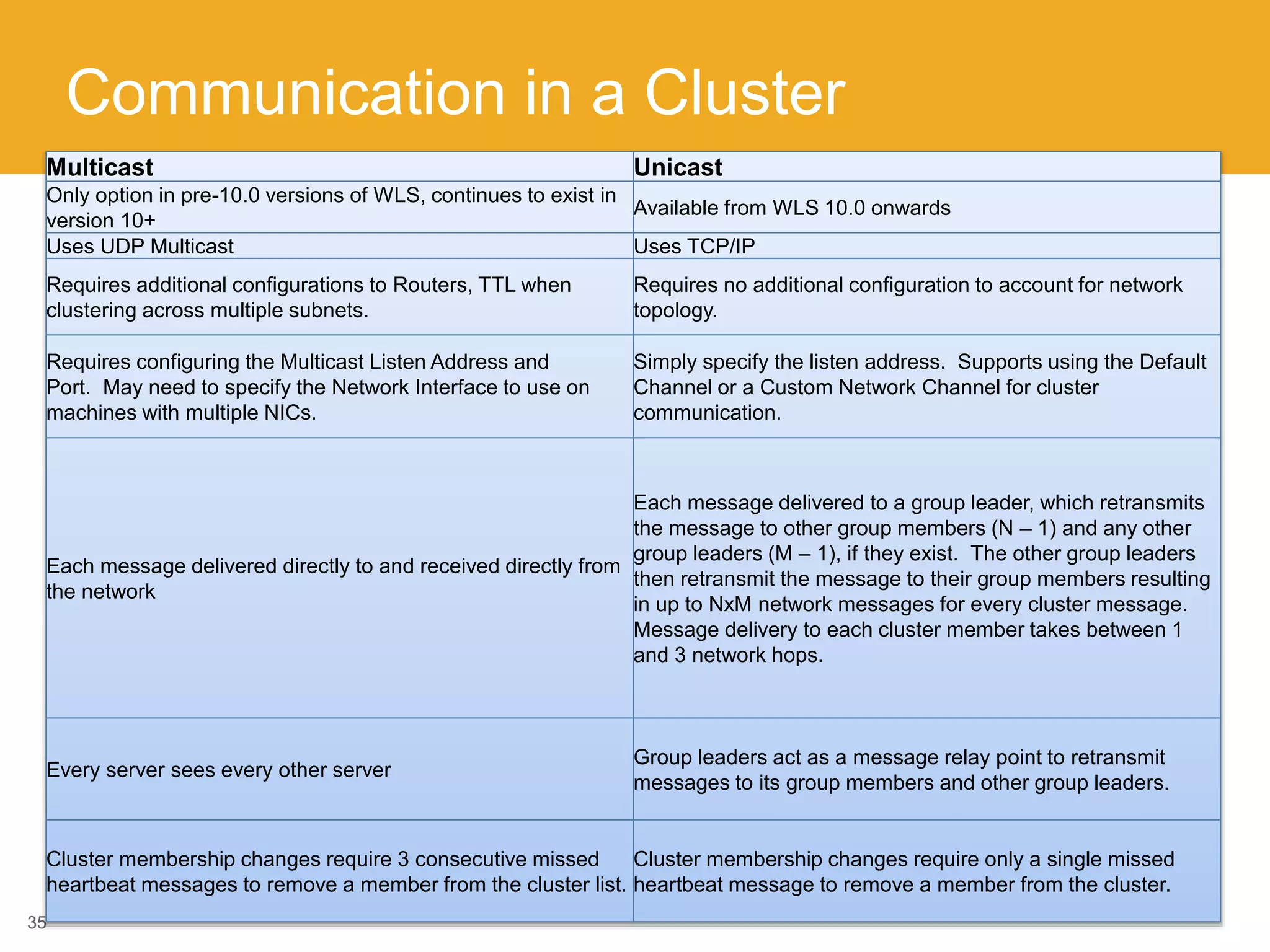 Communication in a Cluster

| Multicast | Unicast |
|---|---|
| Only option in pre-10.0 versions of WLS, continues to exist in version 10+ | Available from WLS 10.0 onwards |
| Uses UDP Multicast | Uses TCP/IP |
| Requires additional configurations to Routers, TTL when clustering across multiple subnets. | Requires no additional configuration to account for network topology. |
| Requires configuring the Multicast Listen Address and Port. May need to specify the Network Interface to use on machines with multiple NICs. | Simply specify the listen address. Supports using the Default Channel or a Custom Network Channel for cluster communication. |
| Each message delivered directly to and received directly from the network | Each message delivered to a group leader, which retransmits the message to other group members (N – 1) and any other group leaders (M – 1), if they exist. The other group leaders then retransmit the message to their group members resulting in up to NxM network messages for every cluster message. Message delivery to each cluster member takes between 1 and 3 network hops. |
| Every server sees every other server | Group leaders act as a message relay point to retransmit messages to its group members and other group leaders. |
| Cluster membership changes require 3 consecutive missed heartbeat messages to remove a member from the cluster list. | Cluster membership changes require only a single missed heartbeat message to remove a member from the cluster. |

35